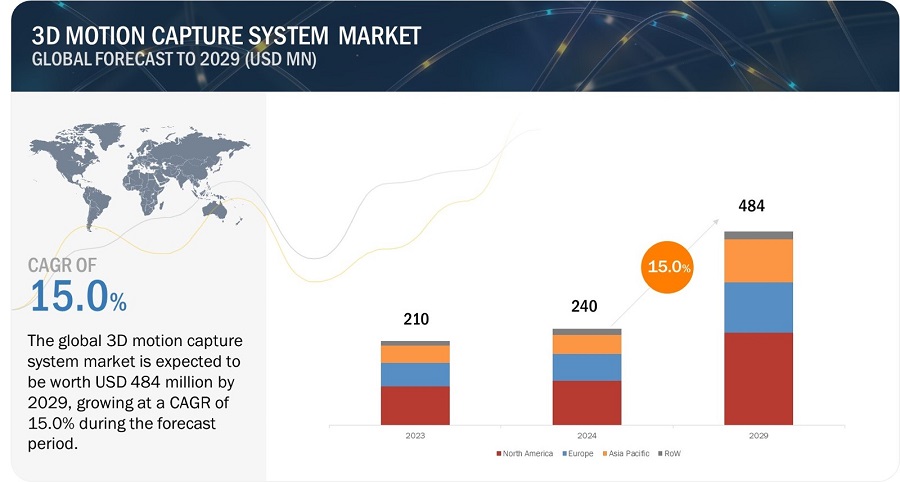 3D MOTION CAPTURE SYSTEM MARKET
GLOBAL FORECAST TO 2029 (USD MN)

CAGR OF
15.0%

The global 3D motion capture system market is expected to be worth USD 484 million by 2029, growing at a CAGR of 15.0% during the forecast period.

210
240
15.0%
484

2023
2024
2029

North America
Europe
Asia Pacific
RoW